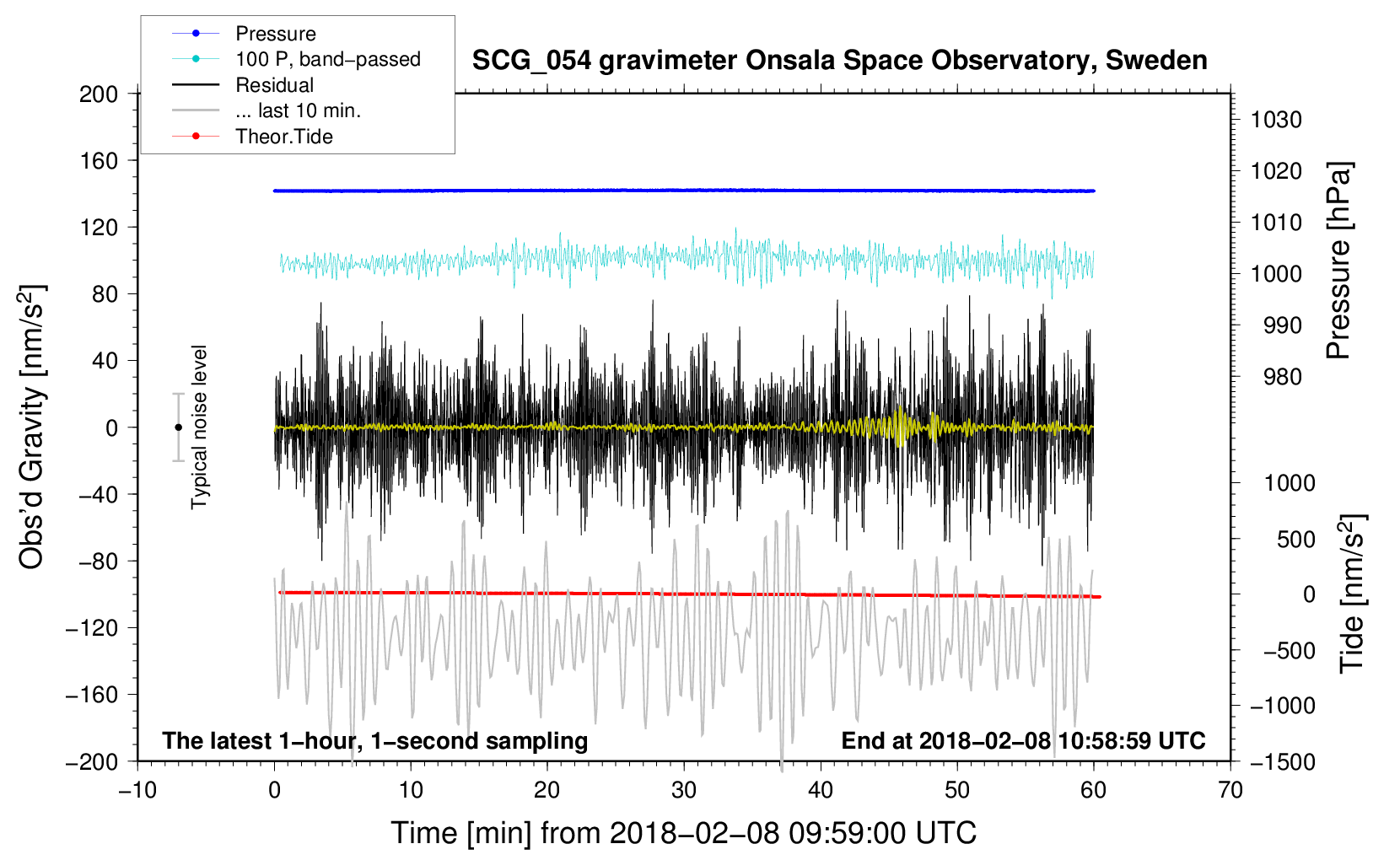 Pressure
100 P, band−passed
Residual
... last 10 min.
Theor.Tide

SCG_054 gravimeter Onsala Space Observatory, Sweden

200
160
120
80
40
0
−40
−80
−120
−160
−200

Obs'd Gravity [nm/s$^2$]

Typical noise level

1030
1020
1010
1000
990
980

Pressure [hPa]

1000
500
0
−500
−1000
−1500

Tide [nm/s$^2$]

The latest 1−hour, 1−second sampling

End at 2018−02−08 10:58:59 UTC

−10
0
10
20
30
40
50
60
70

Time [min] from 2018−02−08 09:59:00 UTC